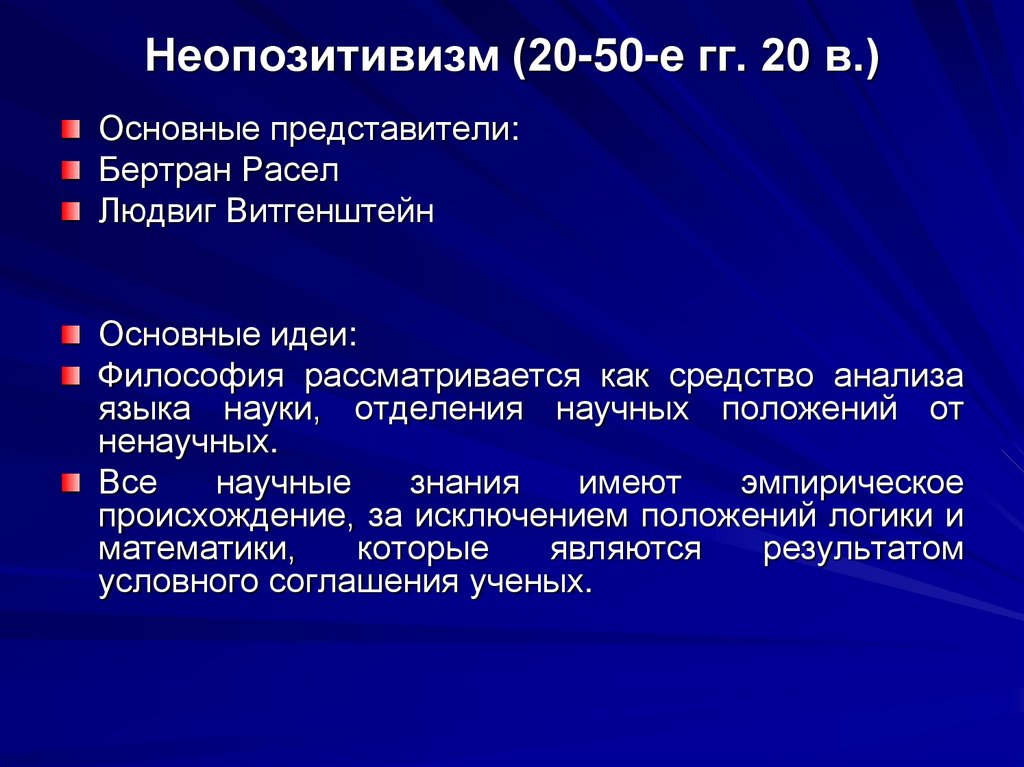 Неопозитивизм (20-50-е гг. 20 в.)

Основные представители:

Бертран Расел

Людвиг Витгенштейн

Основные идеи:

Философия рассматривается как средство анализа языка науки, отделения научных положений от ненаучных.

Все научные знания имеют эмпирическое происхождение, за исключением положений логики и математики, которые являются результатом условного соглашения ученых.